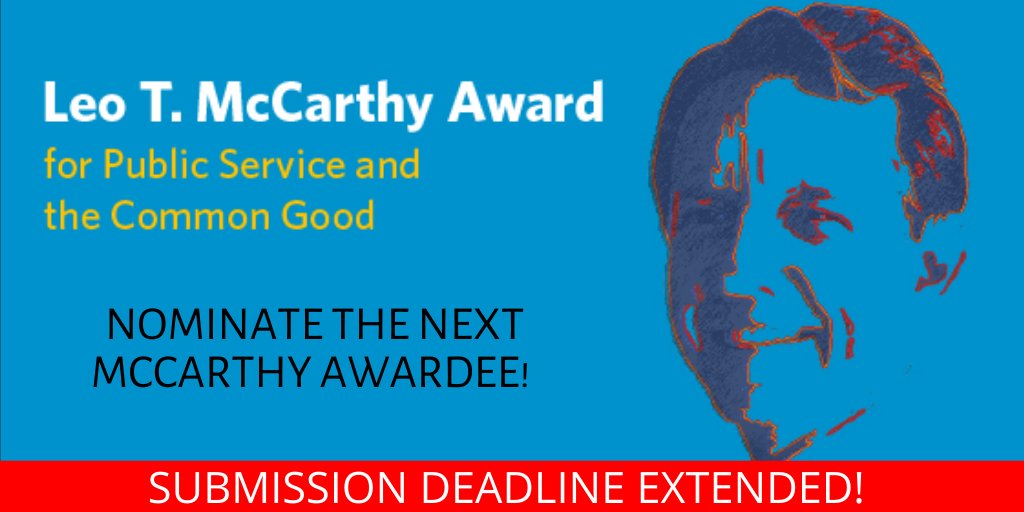 Leo T. McCarthy Award
for Public Service and the Common Good

NOMINATE THE NEXT MCCARTHY AWARDEE!

SUBMISSION DEADLINE EXTENDED!